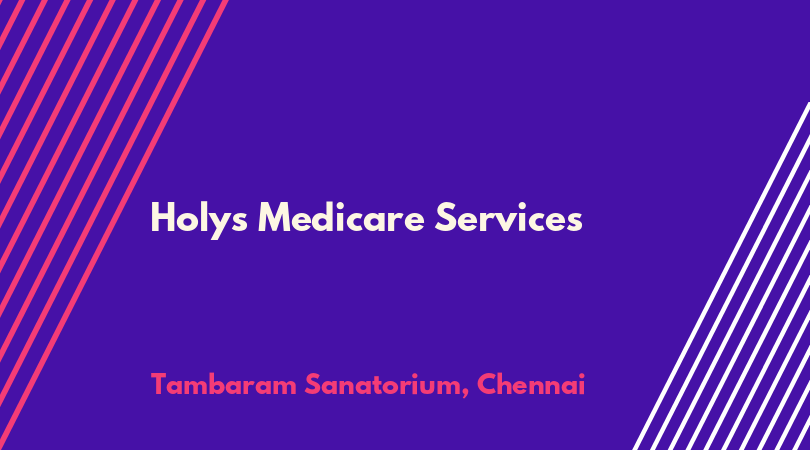 Holys Medicare Services

Tambaram Sanatorium, Chennai